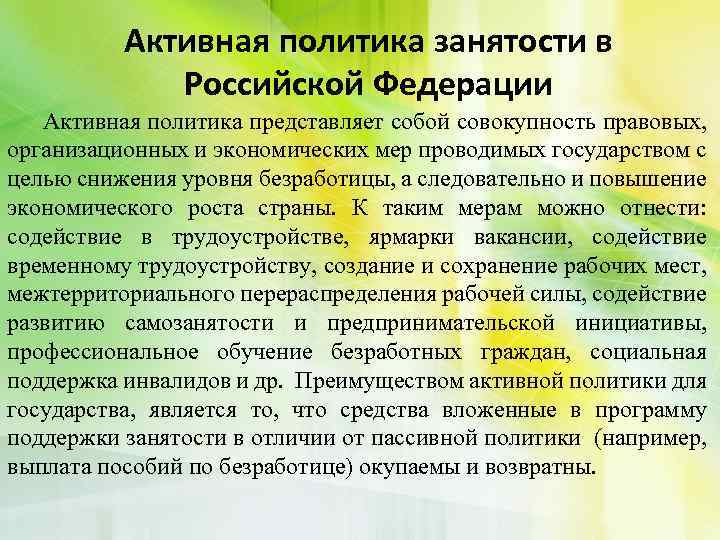 Активная политика занятости в Российской Федерации

Активная политика представляет собой совокупность правовых, организационных и экономических мер проводимых государством с целью снижения уровня безработицы, а следовательно и повышение экономического роста страны. К таким мерам можно отнести: содействие в трудоустройстве, ярмарки вакансии, содействие временному трудоустройству, создание и сохранение рабочих мест, межтерриториального перераспределения рабочей силы, содействие развитию самозанятости и предпринимательской инициативы, профессиональное обучение безработных граждан, социальная поддержка инвалидов и др. Преимуществом активной политики для государства, является то, что средства вложенные в программу поддержки занятости в отличии от пассивной политики (например, выплата пособий по безработице) окупаемы и возвратны.